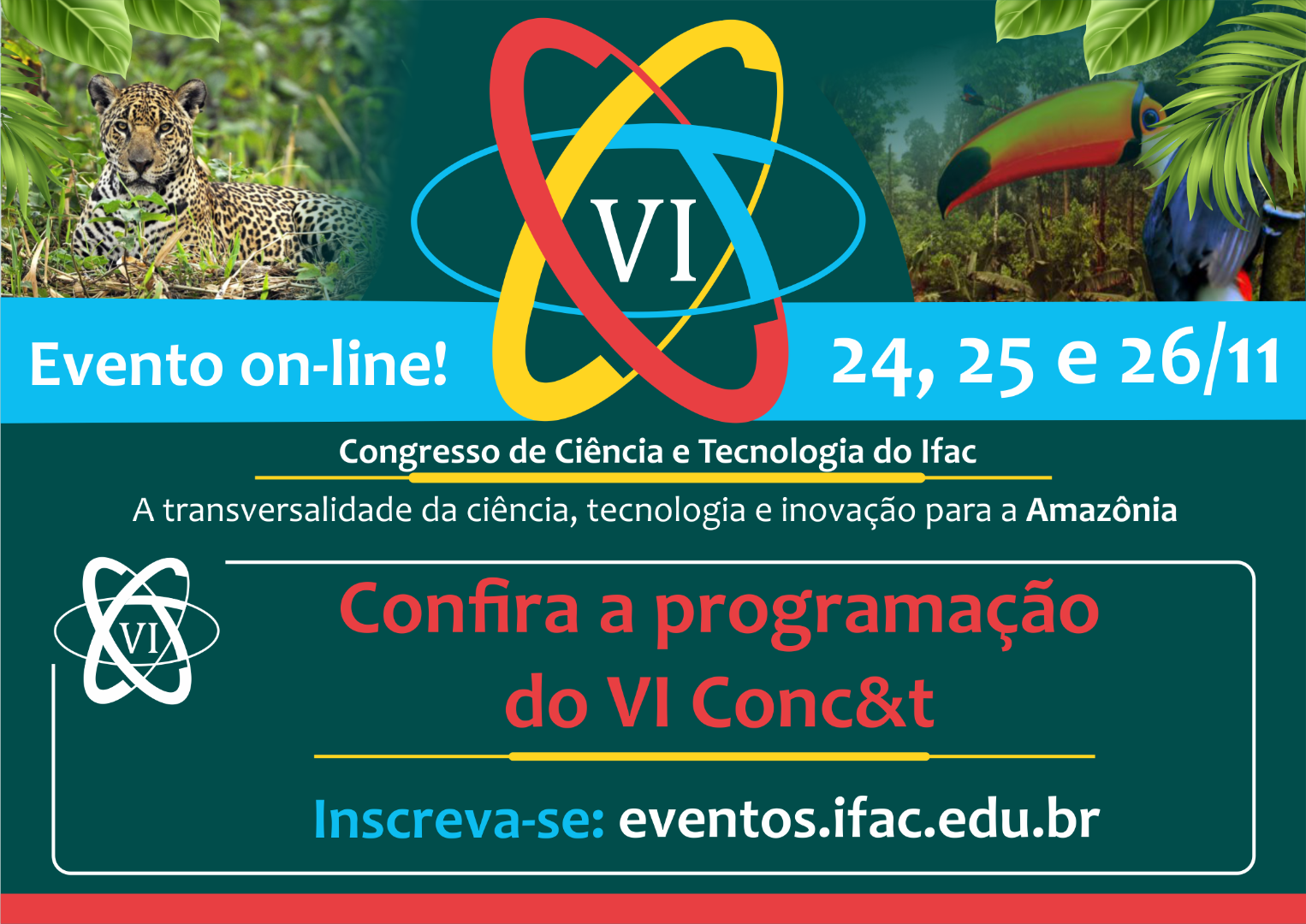 VI

Evento on-line!

24, 25 e 26/11

Congresso de Ciência e Tecnologia do Ifac

A transversalidade da ciência, tecnologia e inovação para a Amazônia

VI

Confira a programação do VI Conc&t

Inscreva-se: eventos.ifac.edu.br